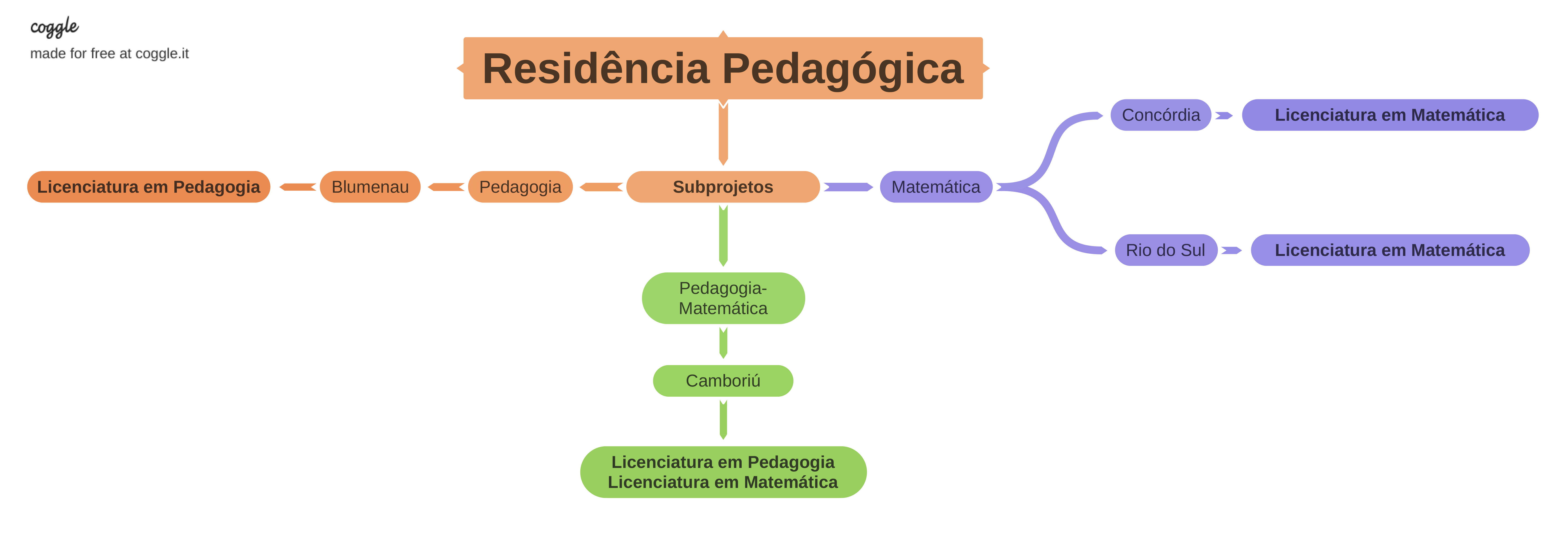 coggle
made for free at coggle.it

Residência Pedagógica

Subprojetos

Pedagogia

Blumenau

Licenciatura em Pedagogia

Matemática

Concórdia

Licenciatura em Matemática

Rio do Sul

Licenciatura em Matemática

Pedagogia-Matemática

Camboriú

Licenciatura em Pedagogia
Licenciatura em Matemática